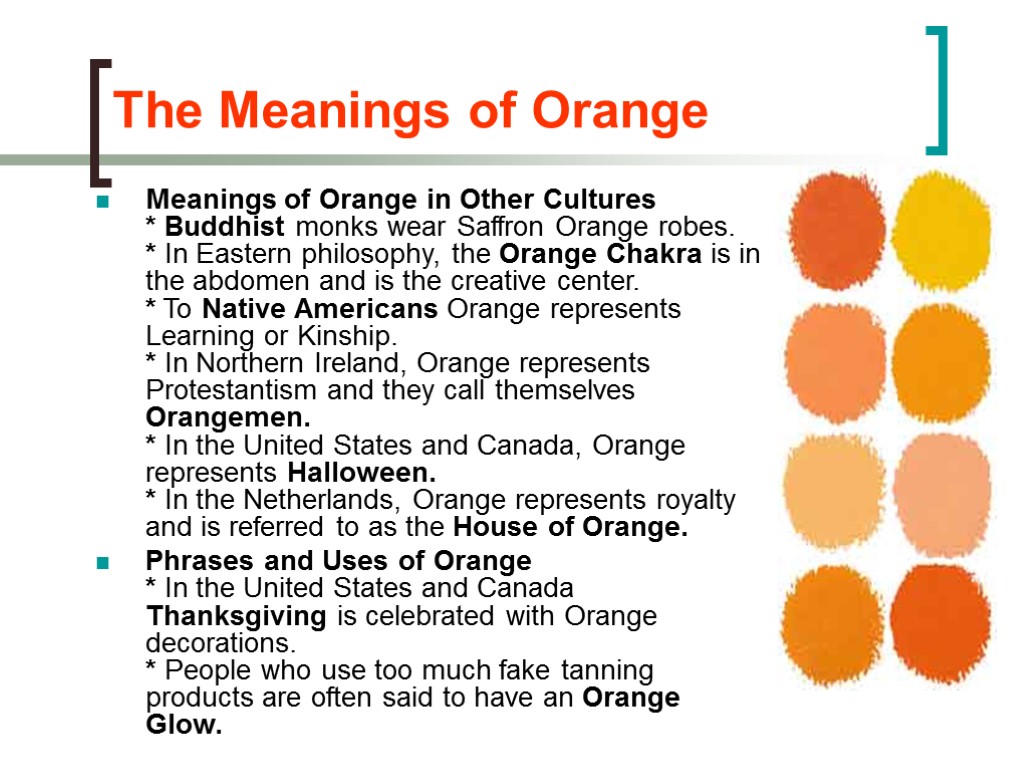 The Meanings of Orange

Meanings of Orange in Other Cultures
* Buddhist monks wear Saffron Orange robes.
* In Eastern philosophy, the Orange Chakra is in the abdomen and is the creative center.
* To Native Americans Orange represents Learning or Kinship.
* In Northern Ireland, Orange represents Protestantism and they call themselves Orangemen.
* In the United States and Canada, Orange represents Halloween.
* In the Netherlands, Orange represents royalty and is referred to as the House of Orange.

Phrases and Uses of Orange
* In the United States and Canada Thanksgiving is celebrated with Orange decorations.
* People who use too much fake tanning products are often said to have an Orange Glow.